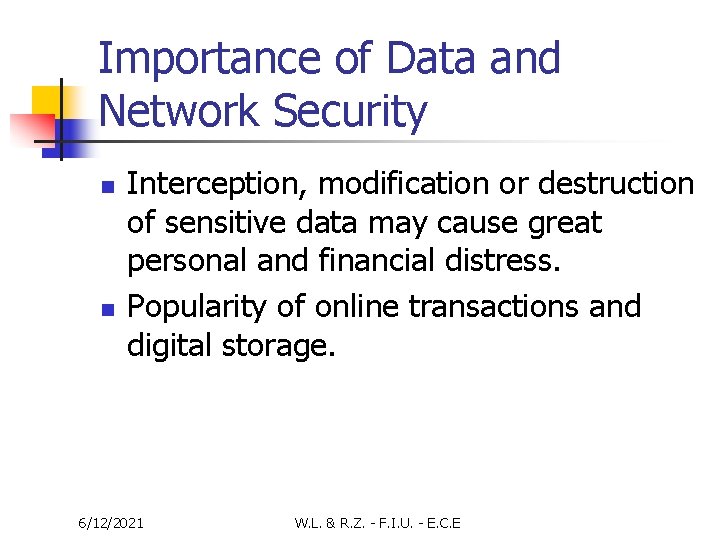 Importance of Data and Network Security

- Interception, modification or destruction of sensitive data may cause great personal and financial distress.
- Popularity of online transactions and digital storage.

6/12/2021

W.L. & R.Z. - F.I.U. - E.C.E